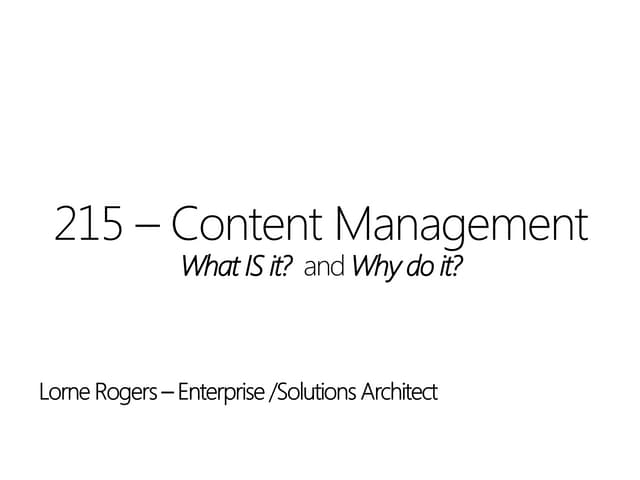 215 – Content Management
What IS it? and Why do it?

Lorne Rogers – Enterprise /Solutions Architect